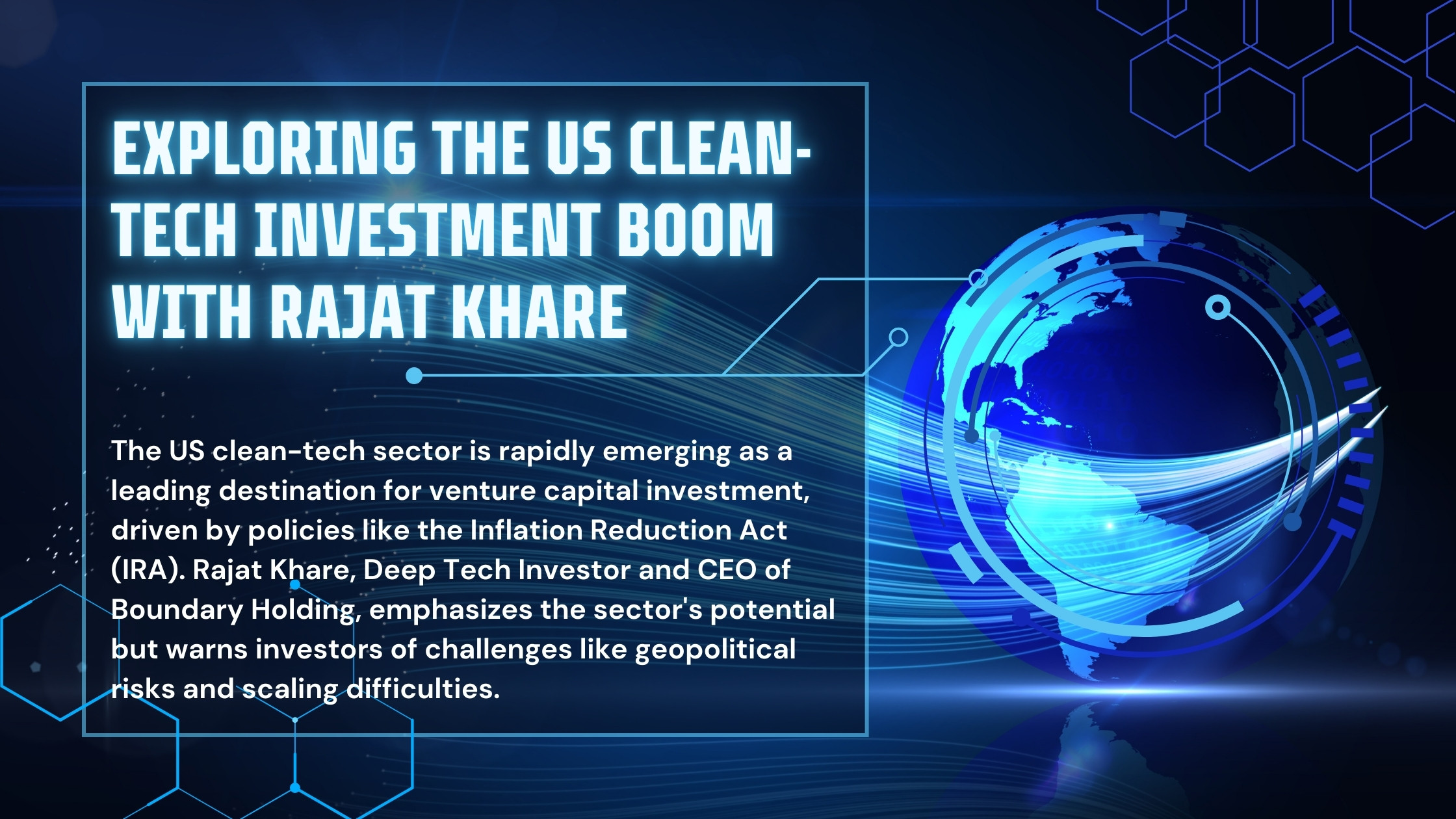 EXPLORING THE US CLEAN-TECH INVESTMENT BOOM WITH RAJAT KHARE

The US clean-tech sector is rapidly emerging as a leading destination for venture capital investment, driven by policies like the Inflation Reduction Act (IRA). Rajat Khare, Deep Tech Investor and CEO of Boundary Holding, emphasizes the sector's potential but warns investors of challenges like geopolitical risks and scaling difficulties.